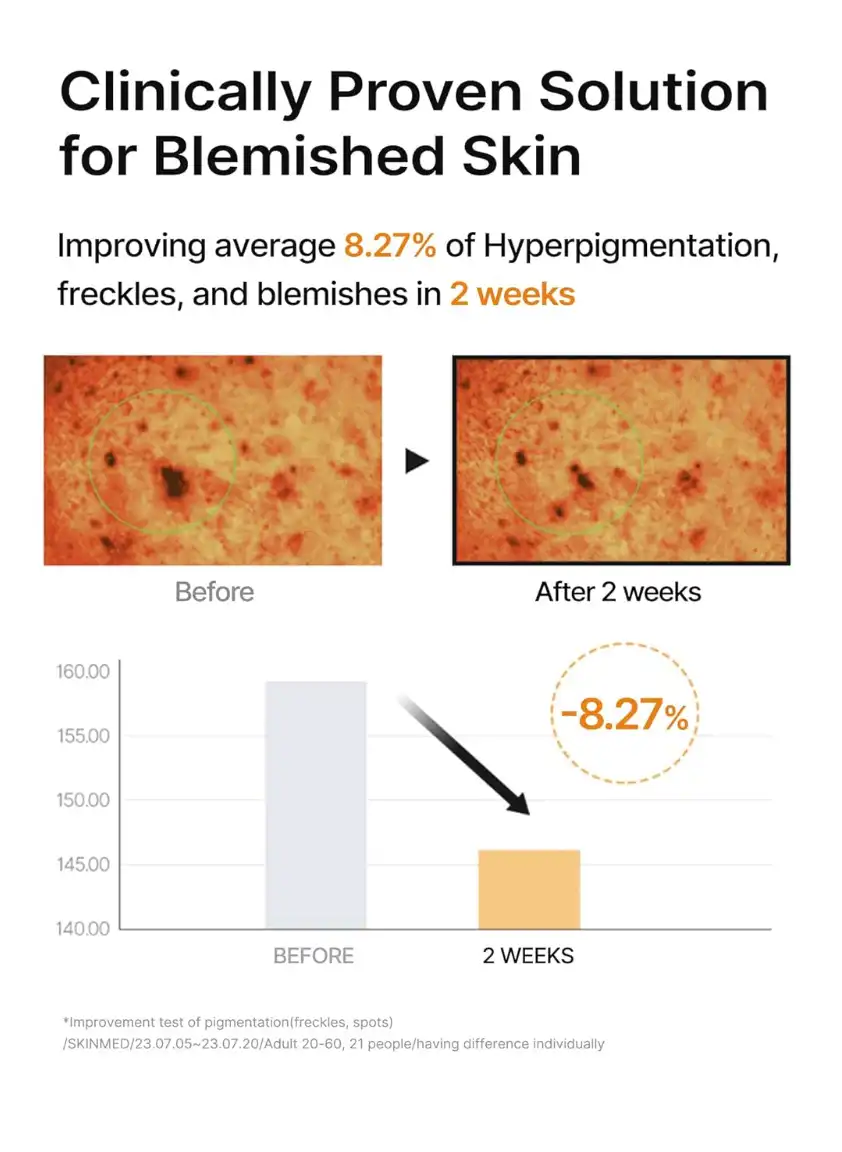 Clinically Proven Solution for Blemished Skin

Improving average 8.27% of Hyperpigmentation, freckles, and blemishes in 2 weeks

Before

After 2 weeks

160.00
155.00
150.00
145.00
140.00

-8.27%

BEFORE

2 WEEKS

*Improvement test of pigmentation(freckles, spots) /SKINMED/23.07.05~23.07.20/Adult 20-60, 21 people/having difference individually